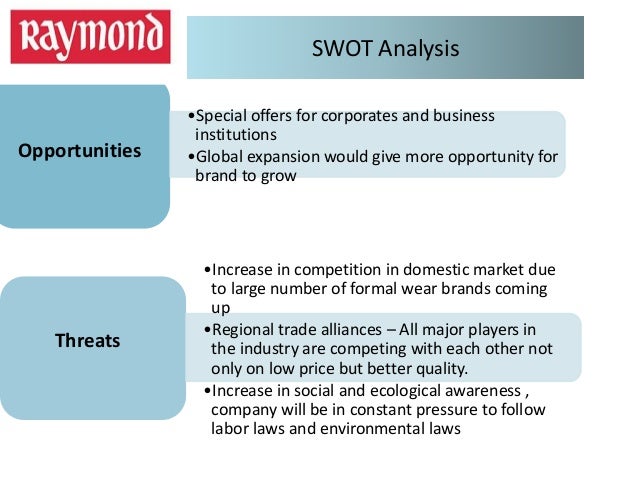 Raymond

SWOT Analysis

Opportunities

•Special offers for corporates and business institutions
•Global expansion would give more opportunity for brand to grow

Threats

•Increase in competition in domestic market due to large number of formal wear brands coming up
•Regional trade alliances – All major players in the industry are competing with each other not only on low price but better quality.
•Increase in social and ecological awareness , company will be in constant pressure to follow labor laws and environmental laws